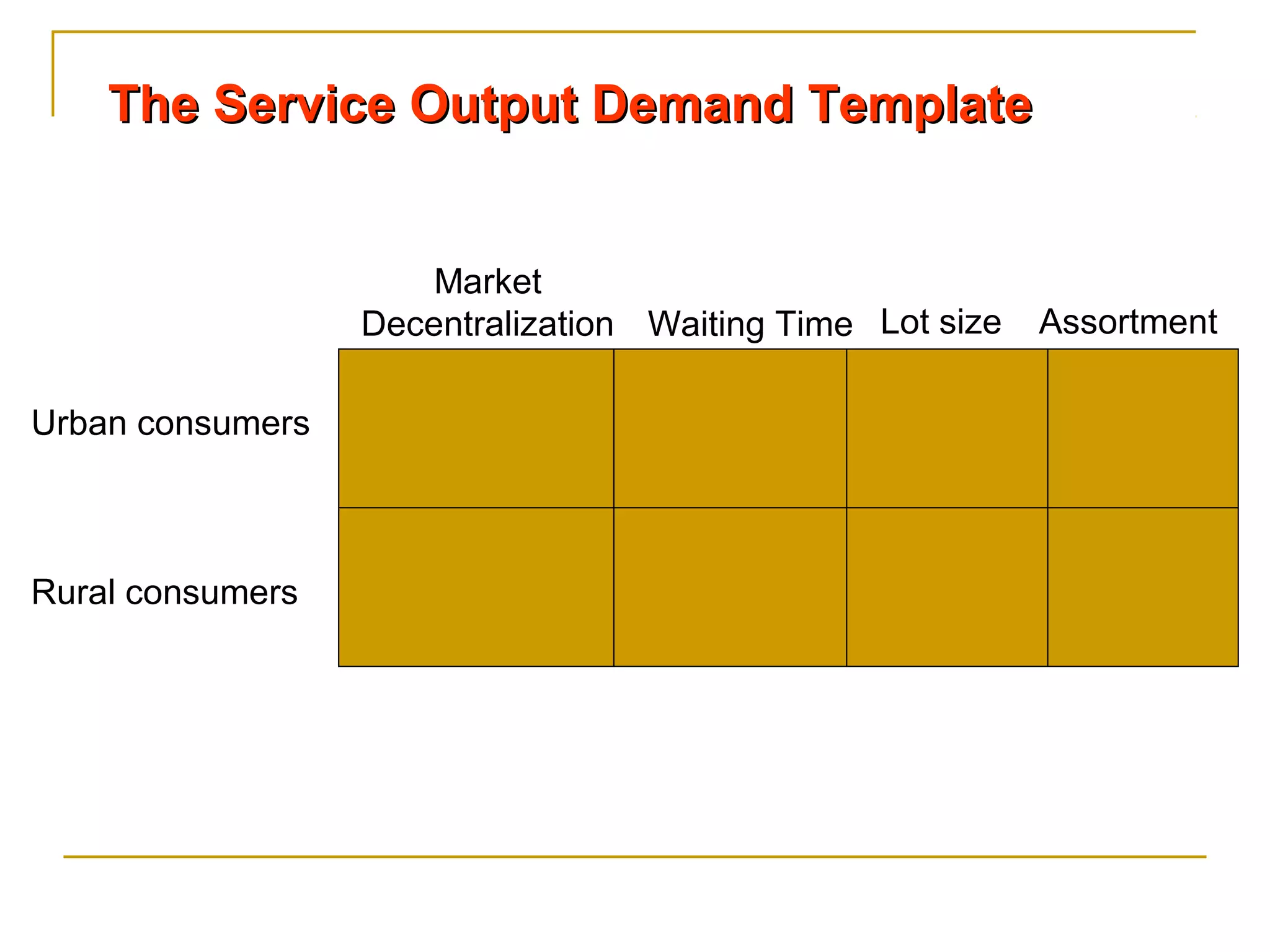 The Service Output Demand Template

| | Market Decentralization | Waiting Time | Lot size | Assortment |
|---|---|---|---|---|
| Urban consumers | | | | |
| Rural consumers | | | | |